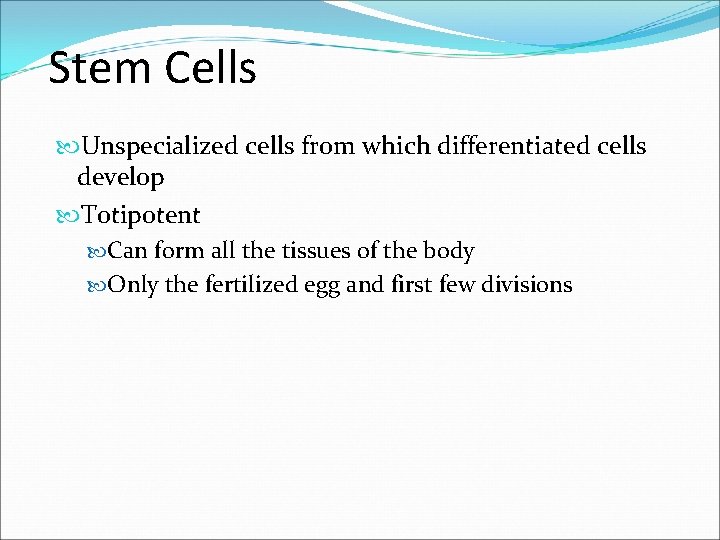 Stem Cells

Unspecialized cells from which differentiated cells develop

Totipotent

Can form all the tissues of the body

Only the fertilized egg and first few divisions